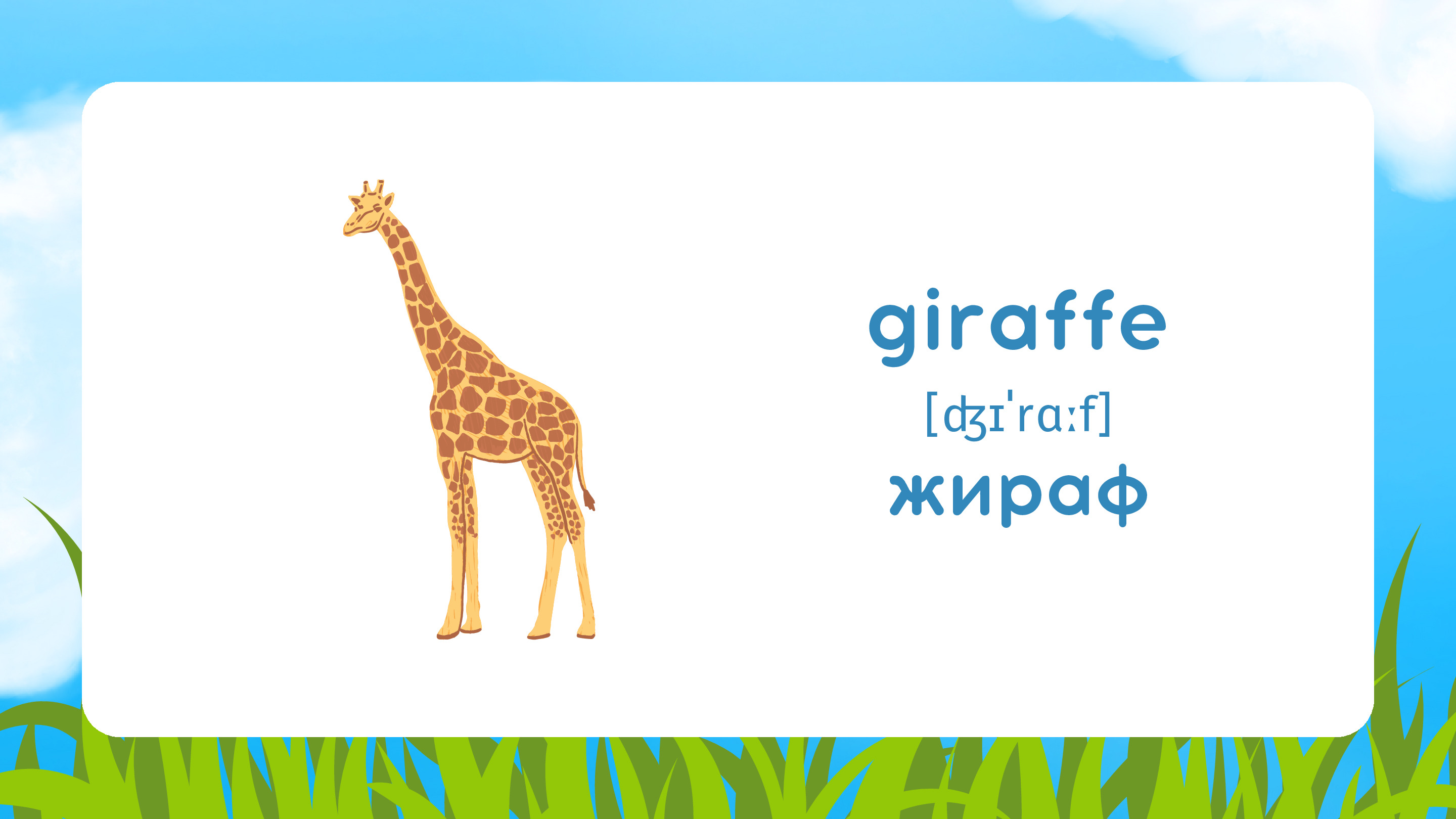 giraffe
[ʤɪˈrɑːf]
жираф